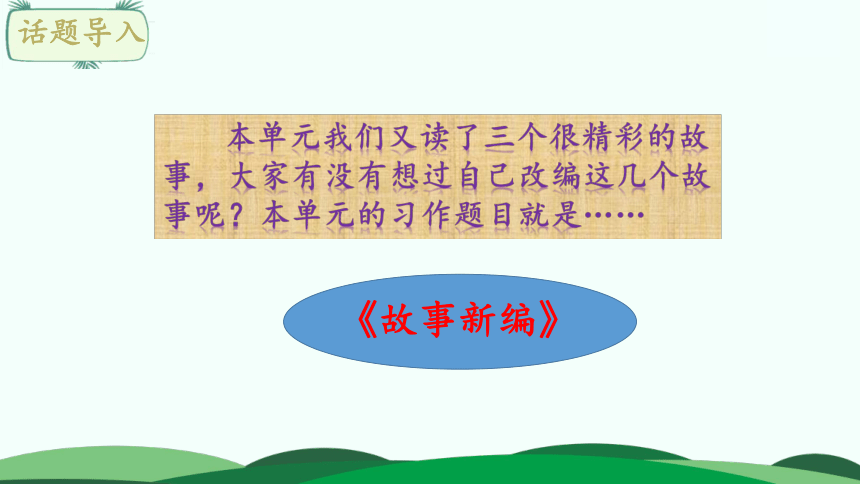 话题导入

本单元我们又读了三个很精彩的故事，大家有没有想过自己改编这几个故事呢？本单元的习作题目就是……

《故事新编》